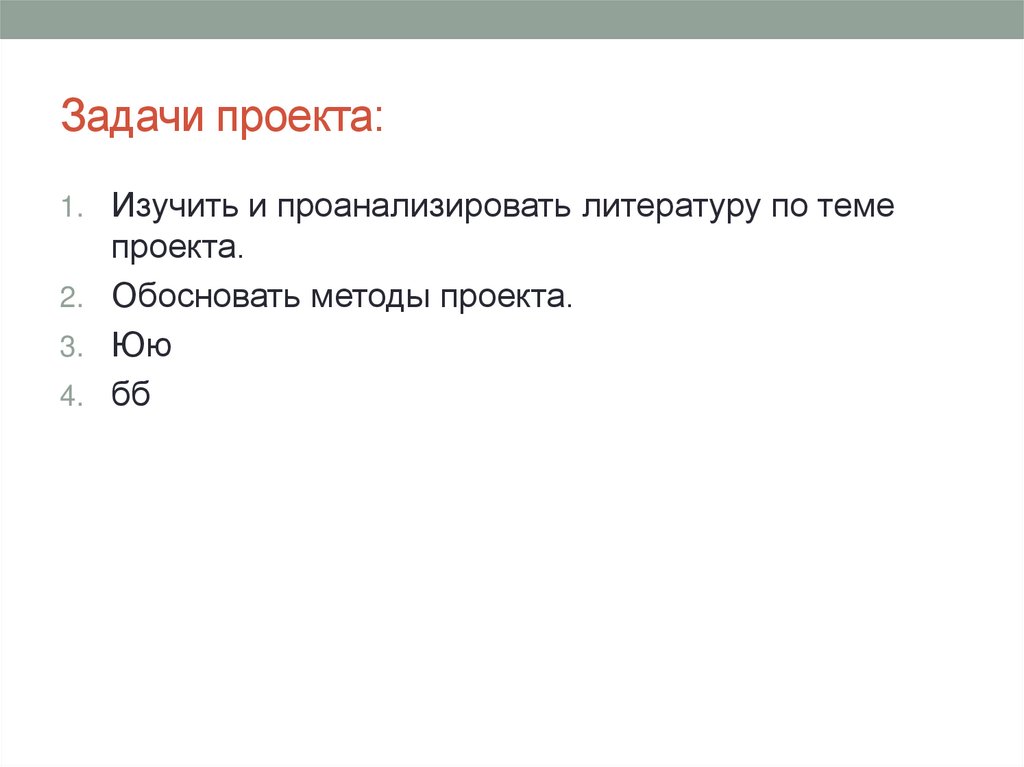 Задачи проекта:

1. Изучить и проанализировать литературу по теме проекта.
2. Обосновать методы проекта.
3. Юю
4. бб